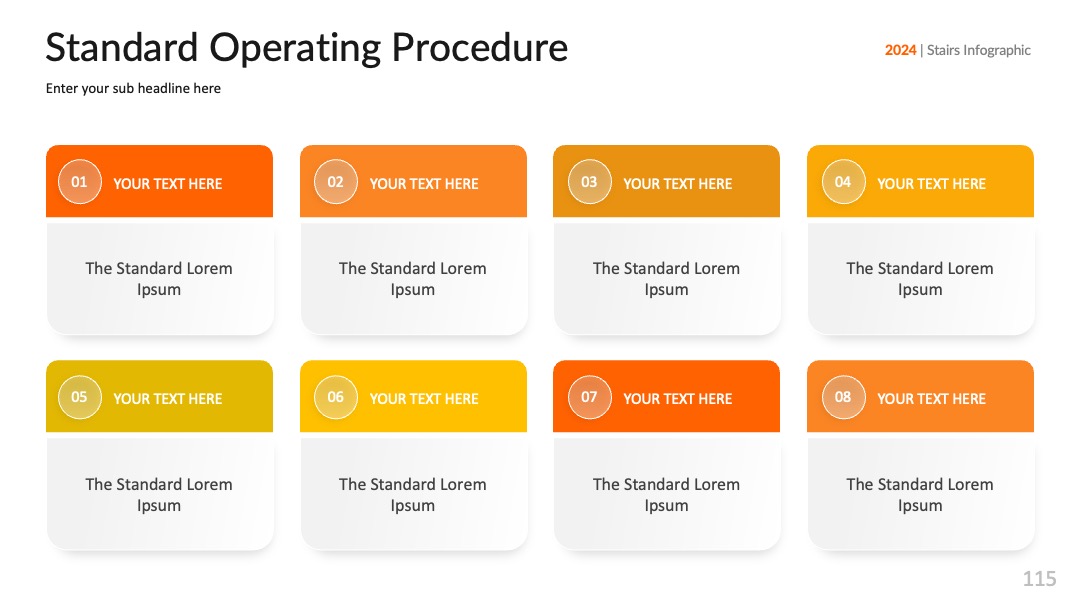 Standard Operating Procedure

2024 | Stairs Infographic

Enter your sub headline here

01 YOUR TEXT HERE

The Standard Lorem Ipsum

02 YOUR TEXT HERE

The Standard Lorem Ipsum

03 YOUR TEXT HERE

The Standard Lorem Ipsum

04 YOUR TEXT HERE

The Standard Lorem Ipsum

05 YOUR TEXT HERE

The Standard Lorem Ipsum

06 YOUR TEXT HERE

The Standard Lorem Ipsum

07 YOUR TEXT HERE

The Standard Lorem Ipsum

08 YOUR TEXT HERE

The Standard Lorem Ipsum

115